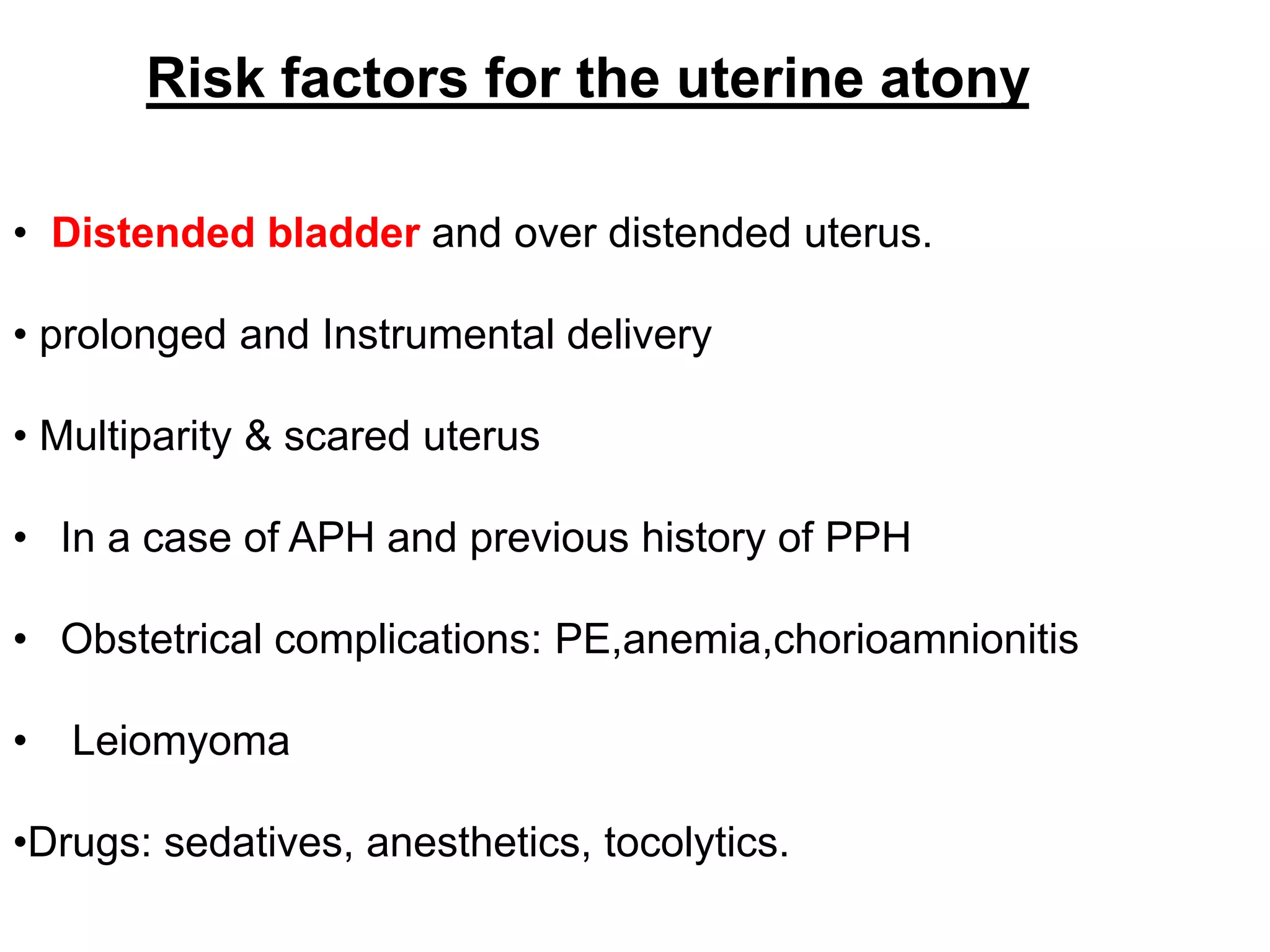 Risk factors for the uterine atony

• Distended bladder and over distended uterus.

• prolonged and Instrumental delivery

• Multiparity & scared uterus

• In a case of APH and previous history of PPH

• Obstetrical complications: PE,anemia,chorioamnionitis

• Leiomyoma

•Drugs: sedatives, anesthetics, tocolytics.